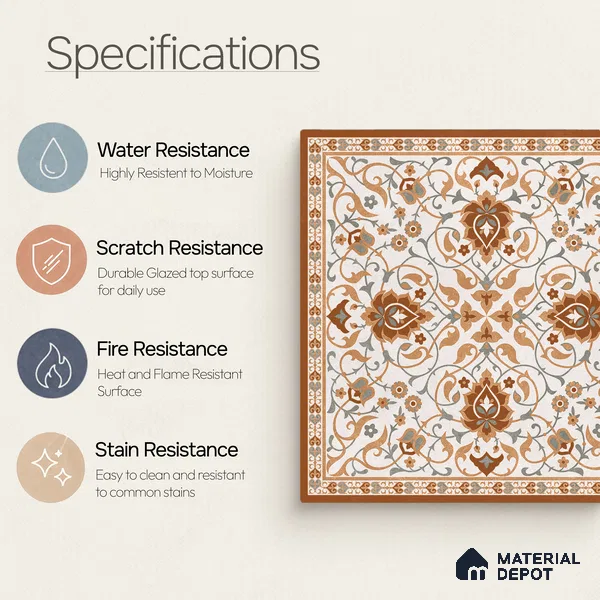 Specifications

Water Resistance
Highly Resistent to Moisture

Scratch Resistance
Durable Glazed top surface for daily use

Fire Resistance
Heat and Flame Resistant Surface

Stain Resistance
Easy to clean and resistant to common stains

MATERIAL DEPOT